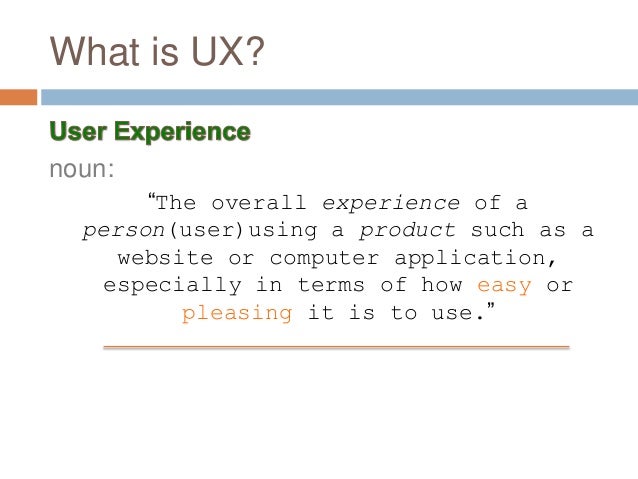 What is UX?

User Experience

noun:

“The overall experience of a person(user)using a product such as a website or computer application, especially in terms of how easy or pleasing it is to use.”